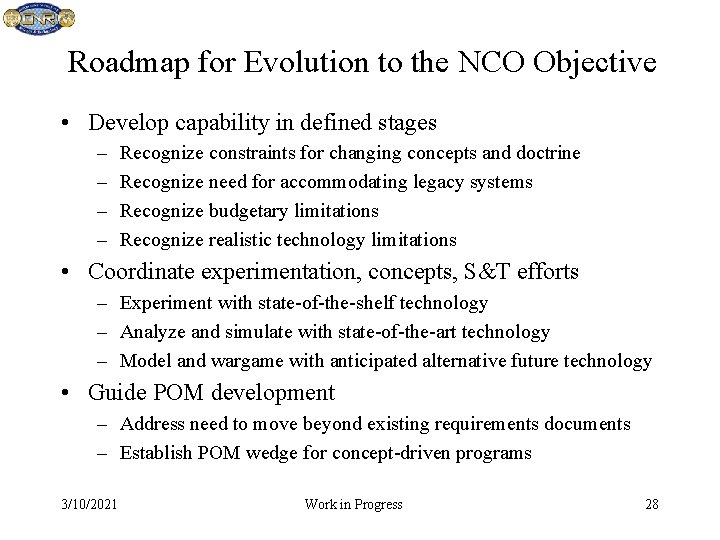 ONR

Roadmap for Evolution to the NCO Objective

• Develop capability in defined stages
– Recognize constraints for changing concepts and doctrine
– Recognize need for accommodating legacy systems
– Recognize budgetary limitations
– Recognize realistic technology limitations

• Coordinate experimentation, concepts, S&T efforts
– Experiment with state-of-the-shelf technology
– Analyze and simulate with state-of-the-art technology
– Model and wargame with anticipated alternative future technology

• Guide POM development
– Address need to move beyond existing requirements documents
– Establish POM wedge for concept-driven programs

3/10/2021 Work in Progress 28